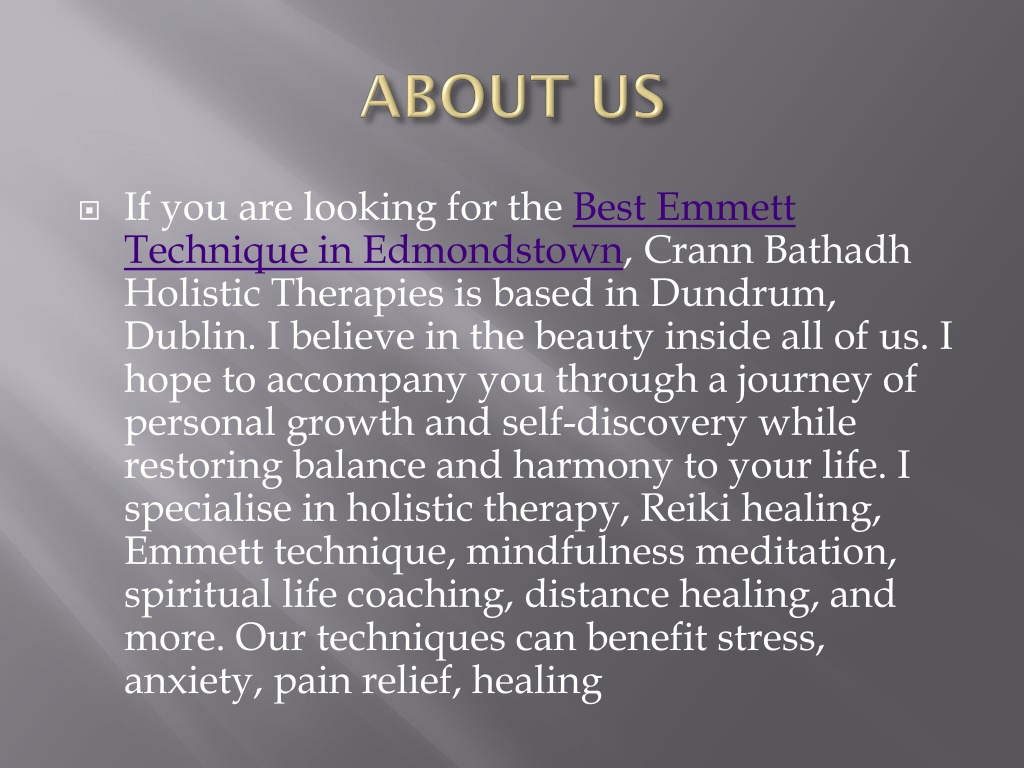 ABOUT US

If you are looking for the Best Emmett Technique in Edmondstown, Crann Bathadh Holistic Therapies is based in Dundrum, Dublin. I believe in the beauty inside all of us. I hope to accompany you through a journey of personal growth and self-discovery while restoring balance and harmony to your life. I specialise in holistic therapy, Reiki healing, Emmett technique, mindfulness meditation, spiritual life coaching, distance healing, and more. Our techniques can benefit stress, anxiety, pain relief, healing